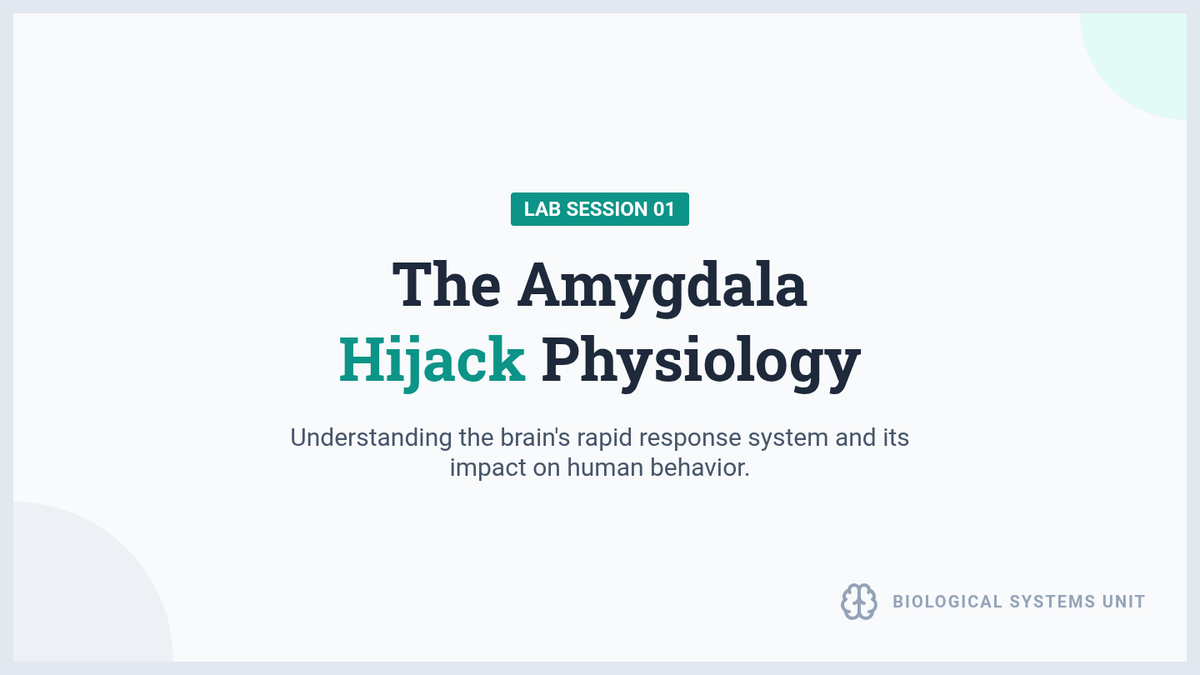 LAB SESSION 01

The Amygdala Hijack Physiology

Understanding the brain's rapid response system and its impact on human behavior.

BIOLOGICAL SYSTEMS UNIT